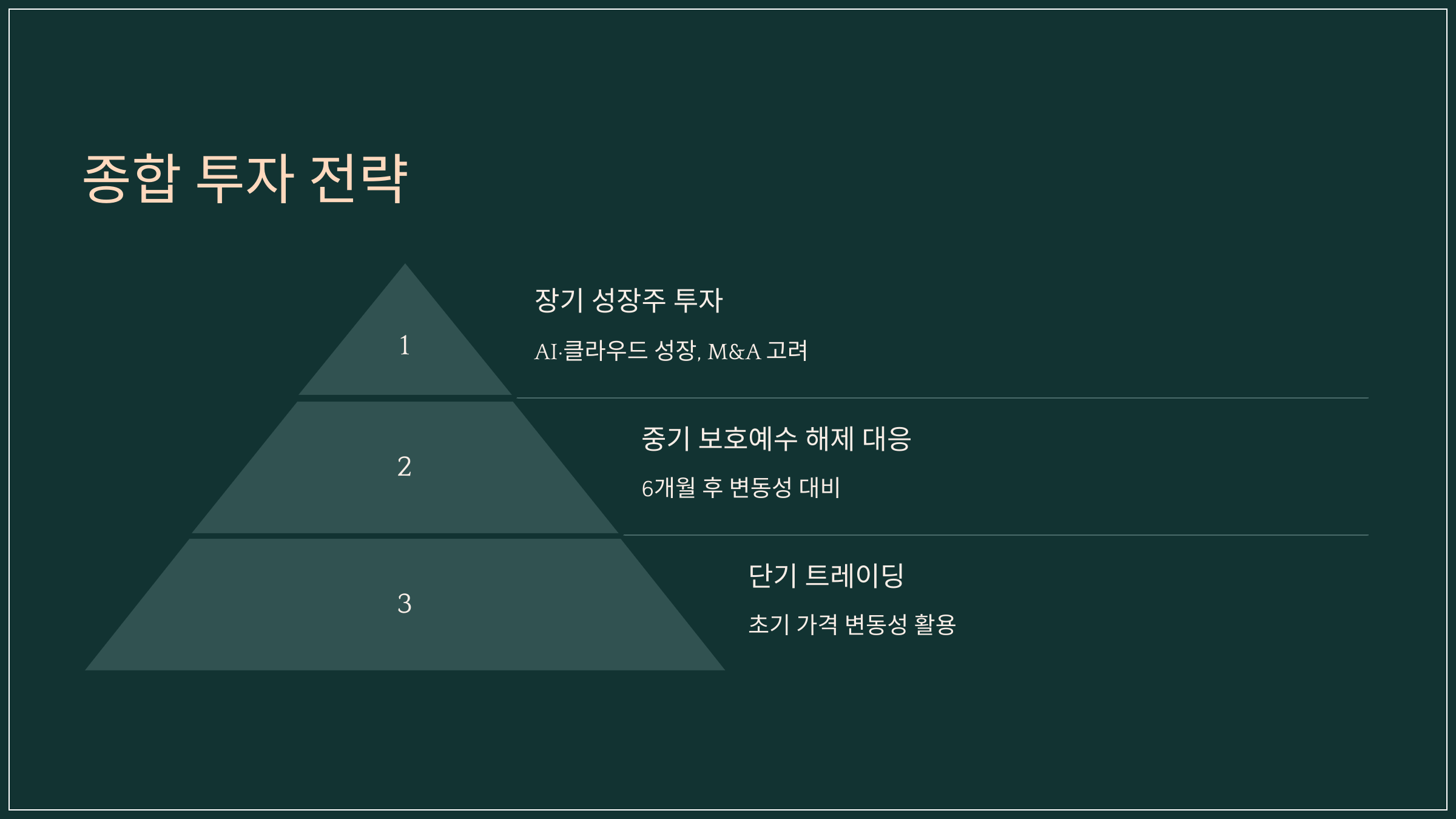 종합 투자 전략

1

장기 성장주 투자

AI·클라우드 성장, M&A 고려

2

중기 보호예수 해제 대응

6개월 후 변동성 대비

3

단기 트레이딩

초기 가격 변동성 활용